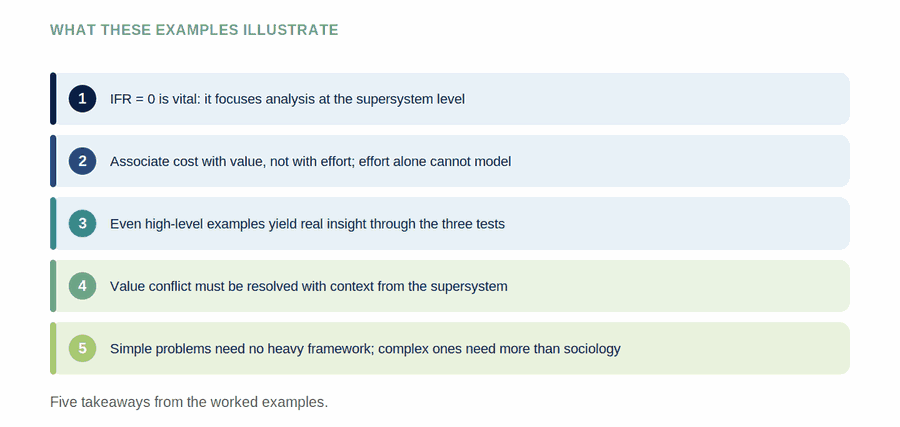 WHAT THESE EXAMPLES ILLUSTRATE

1 IFR = 0 is vital: it focuses analysis at the supersystem level

2 Associate cost with value, not with effort; effort alone cannot model

3 Even high-level examples yield real insight through the three tests

4 Value conflict must be resolved with context from the supersystem

5 Simple problems need no heavy framework; complex ones need more than sociology

Five takeaways from the worked examples.